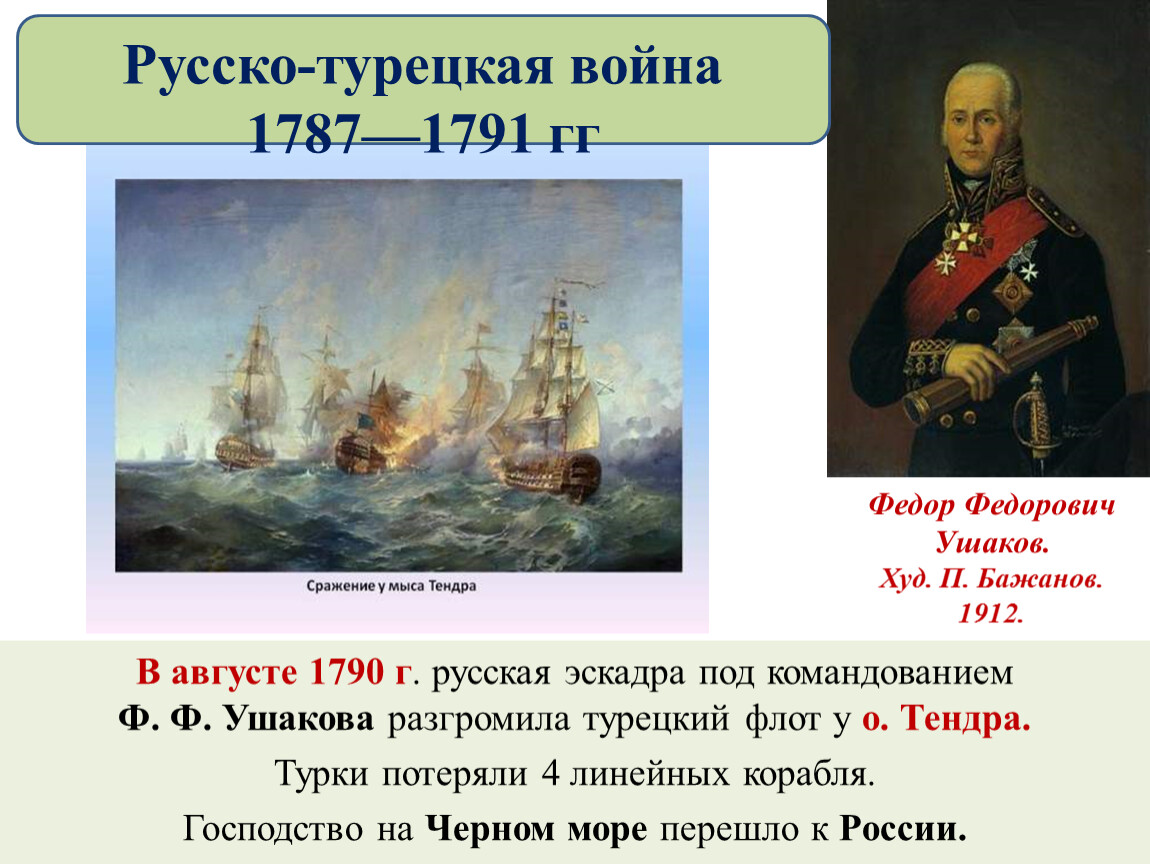 Русско-турецкая война 1787—1791 гг

Сражение у мыса Тендра

Федор Федорович Ушаков. Худ. П. Бажанов. 1912.

В августе 1790 г. русская эскадра под командованием Ф. Ф. Ушакова разгромила турецкий флот у о. Тендра.

Турки потеряли 4 линейных корабля.

Господство на Черном море перешло к России.